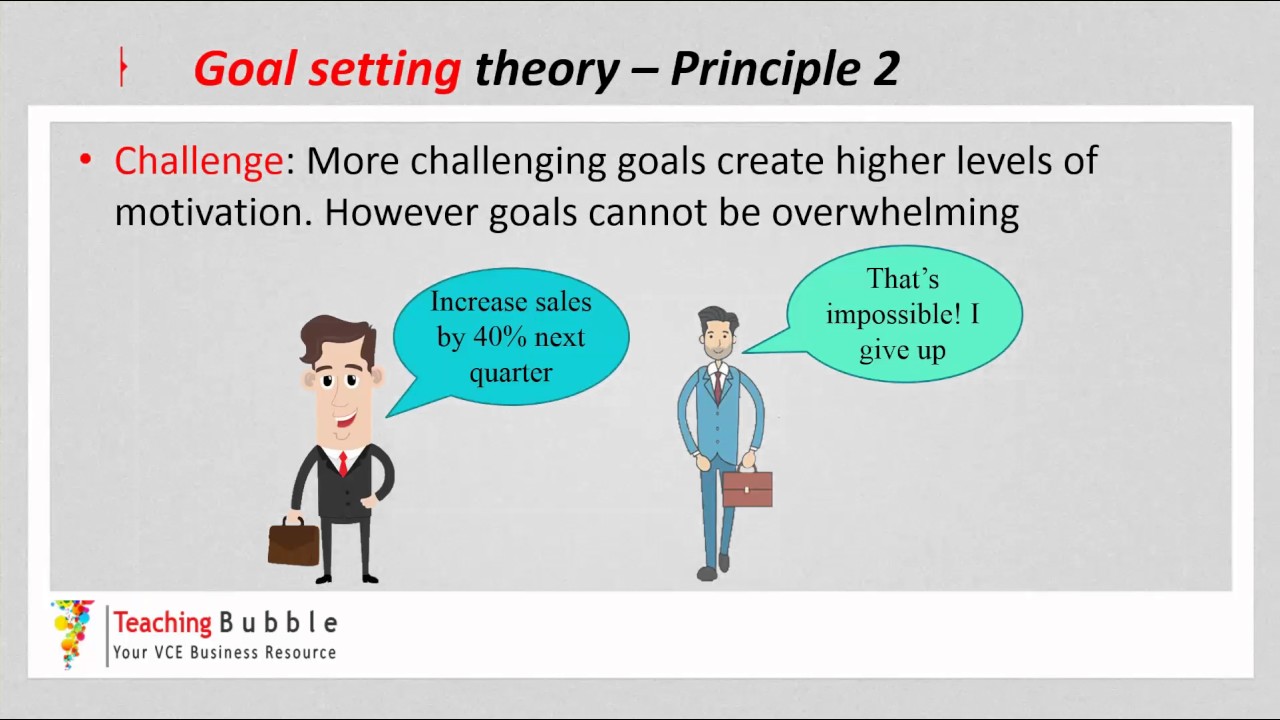 Goal setting theory – Principle 2

• Challenge: More challenging goals create higher levels of motivation. However goals cannot be overwhelming

Increase sales by 40% next quarter

That's impossible! I give up

Teaching Bubble
Your VCE Business Resource